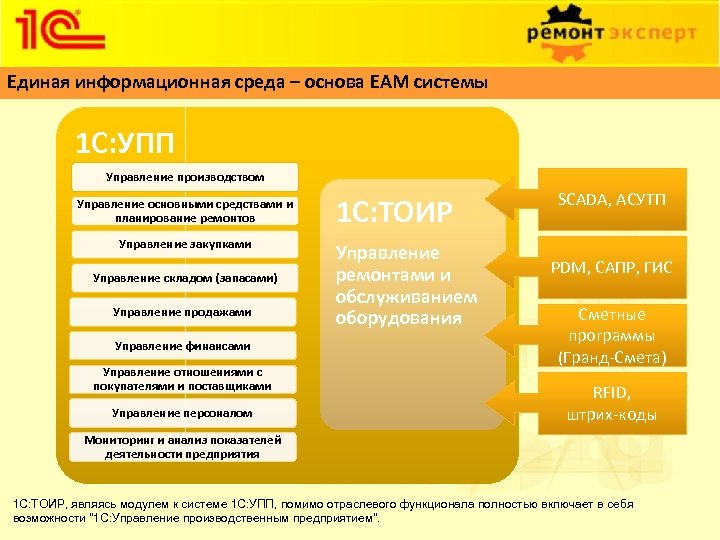 1С

ремонт эксперт

Единая информационная среда – основа EAM системы

1С:УПП

Управление производством

Управление основными средствами и планирование ремонтов

Управление закупками

Управление складом (запасами)

Управление продажами

Управление финансами

Управление отношениями с покупателями и поставщиками

Управление персоналом

Мониторинг и анализ показателей деятельности предприятия

1С:ТОИР

Управление ремонтами и обслуживанием оборудования

SCADA, АСУТП

PDM, САПР, ГИС

Сметные программы (Гранд-Смета)

RFID, штрих-коды

1С:ТОИР, являясь модулем к системе 1С:УПП, помимо отраслевого функционала полностью включает в себя возможности "1С:Управление производственным предприятием".